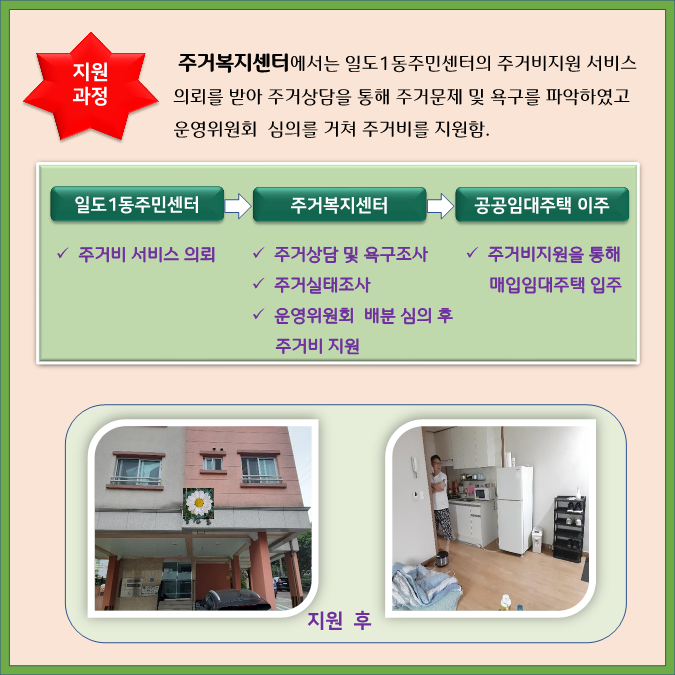 지원 과정

주거복지센터에서는 일도1동주민센터의 주거비지원 서비스 의뢰를 받아 주거상담을 통해 주거문제 및 욕구를 파악하였고 운영위원회 심의를 거쳐 주거비를 지원함.

일도1동주민센터

✓ 주거비 서비스 의뢰

주거복지센터

✓ 주거상담 및 욕구조사
✓ 주거실태조사
✓ 운영위원회 배분 심의 후 주거비 지원

공공임대주택 이주

✓ 주거비지원을 통해 매입임대주택 입주

지원 후